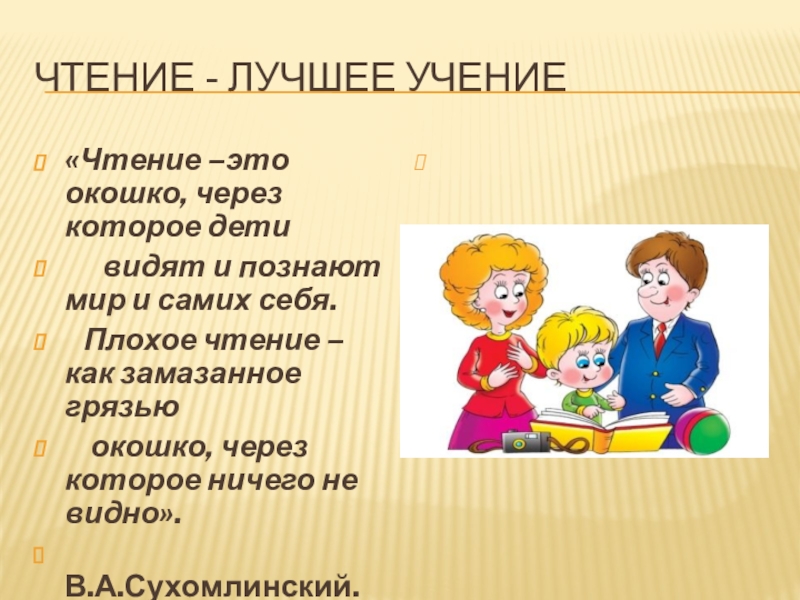 ЧТЕНИЕ - ЛУЧШЕЕ УЧЕНИЕ

«Чтение –это окошко, через которое дети

видят и познают мир и самих себя.

Плохое чтение – как замазанное грязью

окошко, через которое ничего не видно».

В.А.Сухомлинский.